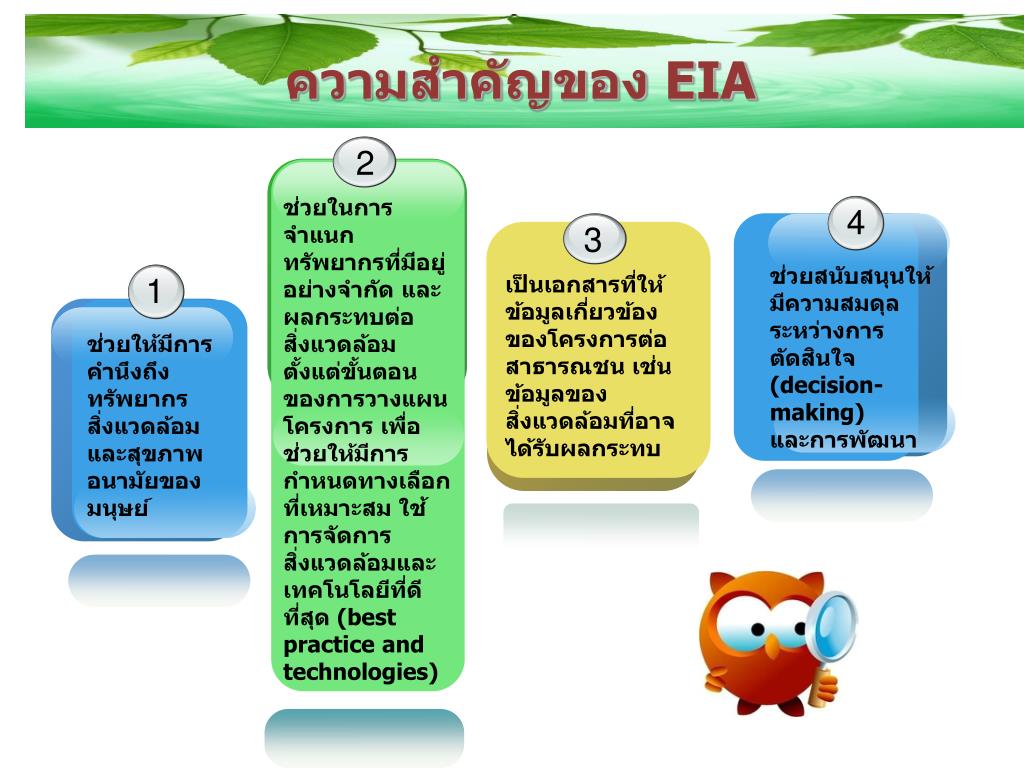 ความสำคัญของ EIA

1

ช่วยให้มีการคำนึงถึงทรัพยากรสิ่งแวดล้อมและสุขภาพอนามัยของมนุษย์

2

ช่วยในการจำแนกทรัพยากรที่มีอยู่อย่างจำกัด และผลกระทบต่อสิ่งแวดล้อมตั้งแต่ขั้นตอนของการวางแผนโครงการ เพื่อช่วยให้มีการกำหนดทางเลือกที่เหมาะสม ใช้การจัดการสิ่งแวดล้อมและเทคโนโลยีที่ดีที่สุด (best practice and technologies)

3

เป็นเอกสารที่ให้ข้อมูลเกี่ยวข้องของโครงการต่อสาธารณชน เช่น ข้อมูลของสิ่งแวดล้อมที่อาจได้รับผลกระทบ

4

ช่วยสนับสนุนให้มีความสมดุลระหว่างการตัดสินใจ (decision-making) และการพัฒนา